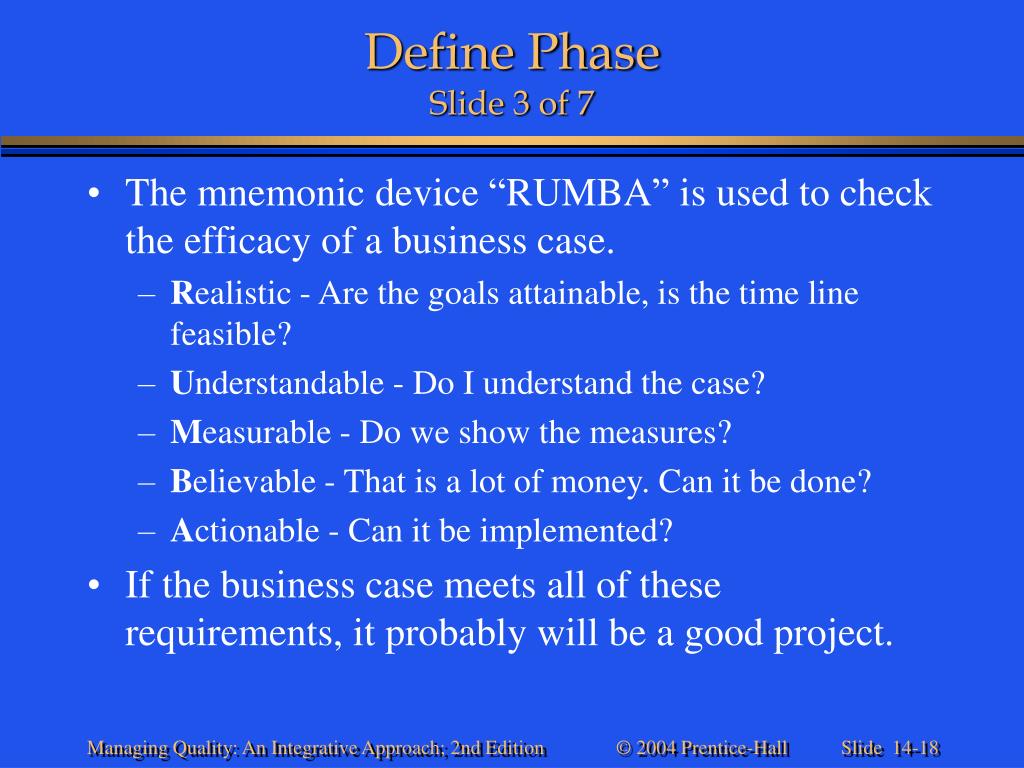 Define Phase
Slide 3 of 7

• The mnemonic device “RUMBA” is used to check the efficacy of a business case.
– Realistic - Are the goals attainable, is the time line feasible?
– Understandable - Do I understand the case?
– Measurable - Do we show the measures?
– Believable - That is a lot of money. Can it be done?
– Actionable - Can it be implemented?
• If the business case meets all of these requirements, it probably will be a good project.

Managing Quality: An Integrative Approach; 2nd Edition © 2004 Prentice-Hall Slide 14-18